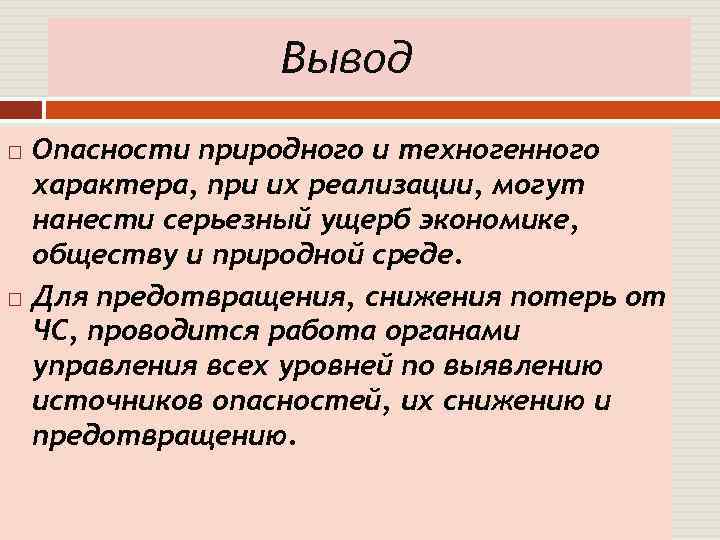 Вывод

□ Опасности природного и техногенного характера, при их реализации, могут нанести серьезный ущерб экономике, обществу и природной среде.

□ Для предотвращения, снижения потерь от ЧС, проводится работа органами управления всех уровней по выявлению источников опасностей, их снижению и предотвращению.